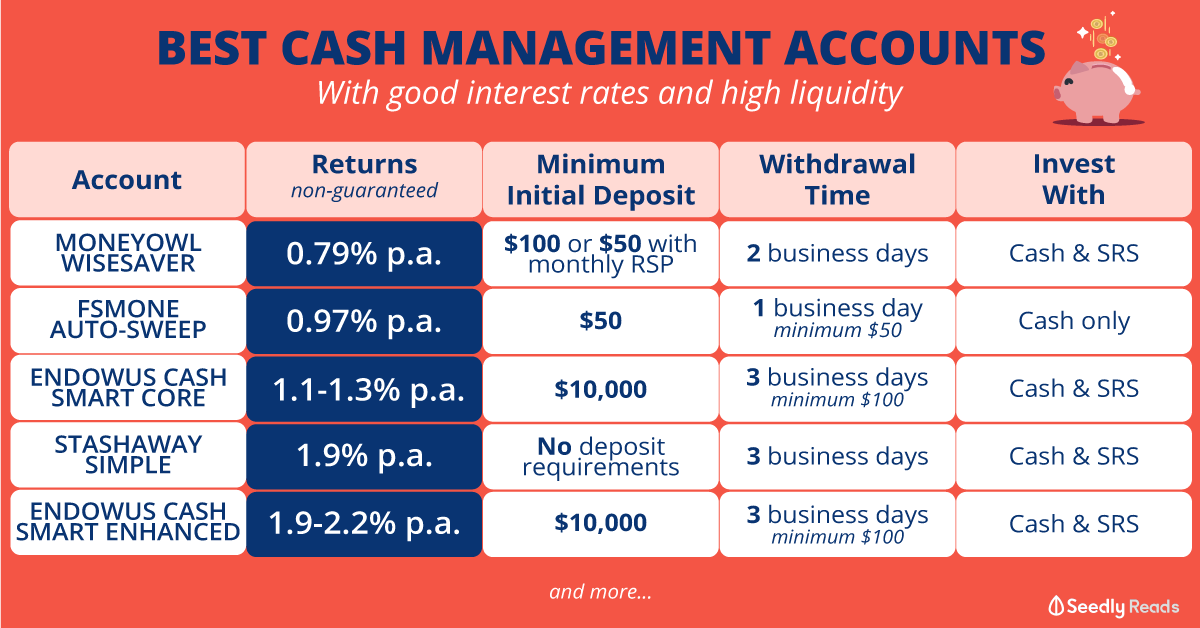 BEST CASH MANAGEMENT ACCOUNTS
With good interest rates and high liquidity

| Account | Returns non-guaranteed | Minimum Initial Deposit | Withdrawal Time | Invest With |
|---|---|---|---|---|
| MONEYOWL WISESAVER | 0.79% p.a. | \$100 or \$50 with monthly RSP | 2 business days | Cash & SRS |
| FSMONE AUTO-SWEEP | 0.97% p.a. | \$50 | 1 business day minimum \$50 | Cash only |
| ENDOWUS CASH SMART CORE | 1.1-1.3% p.a. | \$10,000 | 3 business days minimum \$100 | Cash & SRS |
| STASHAWAY SIMPLE | 1.9% p.a. | No deposit requirements | 3 business days | Cash & SRS |
| ENDOWUS CASH SMART ENHANCED | 1.9-2.2% p.a. | \$10,000 | 3 business days minimum \$100 | Cash & SRS |

and more...

Seedly Reads